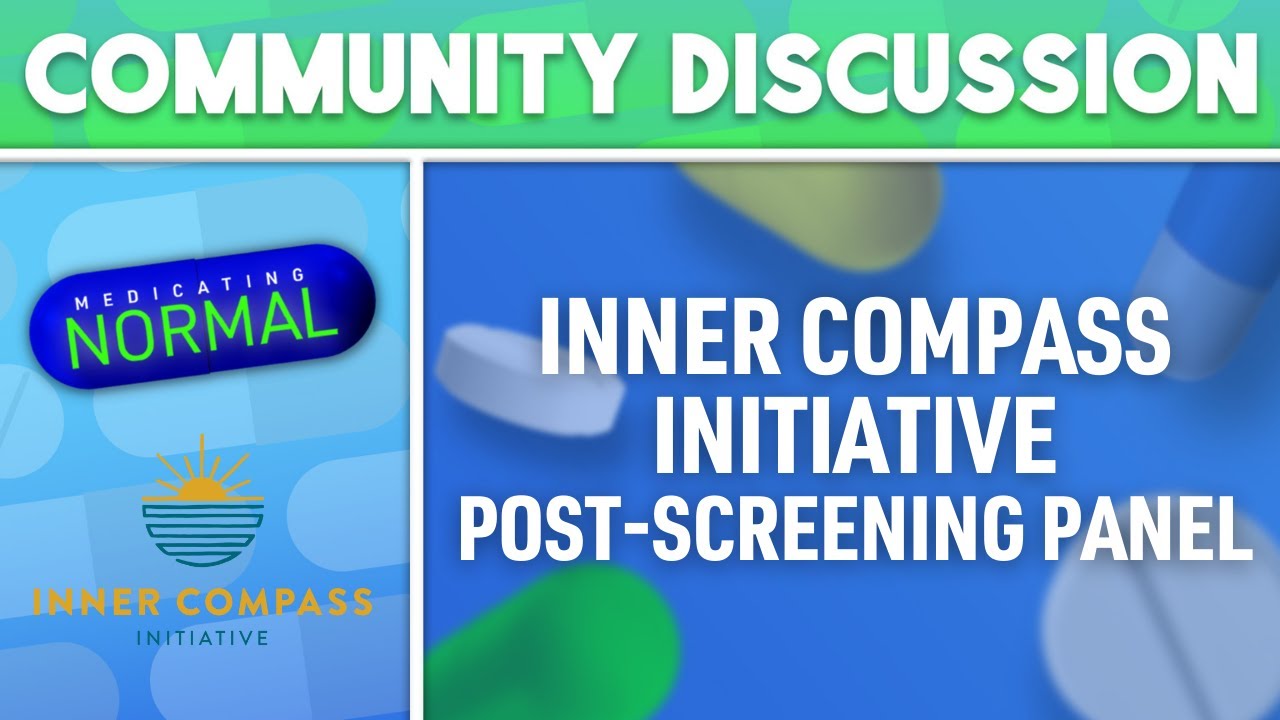 COMMUNITY DISCUSSION

MEDICATING
NORMAL

INNER COMPASS
INITIATIVE

INNER COMPASS
INITIATIVE
POST-SCREENING PANEL